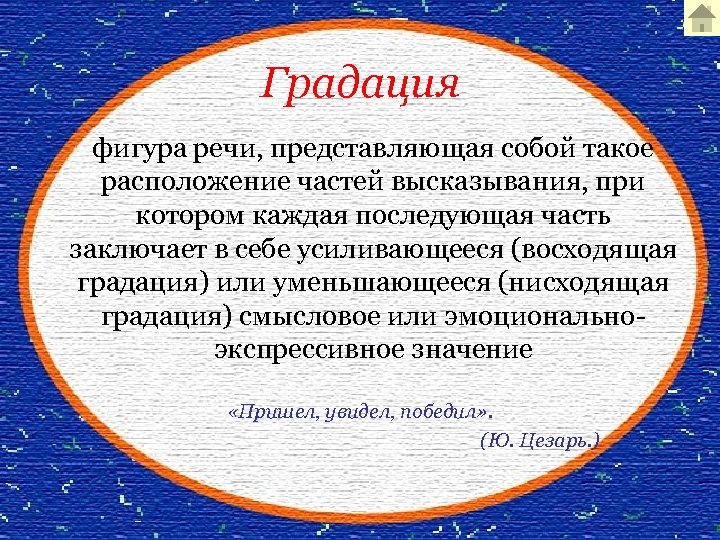 Градация

фигура речи, представляющая собой такое расположение частей высказывания, при котором каждая последующая часть заключает в себе усиливающееся (восходящая градация) или уменьшающееся (нисходящая градация) смысловое или эмоционально-экспрессивное значение

«Пришел, увидел, победил».
(Ю. Цезарь.)